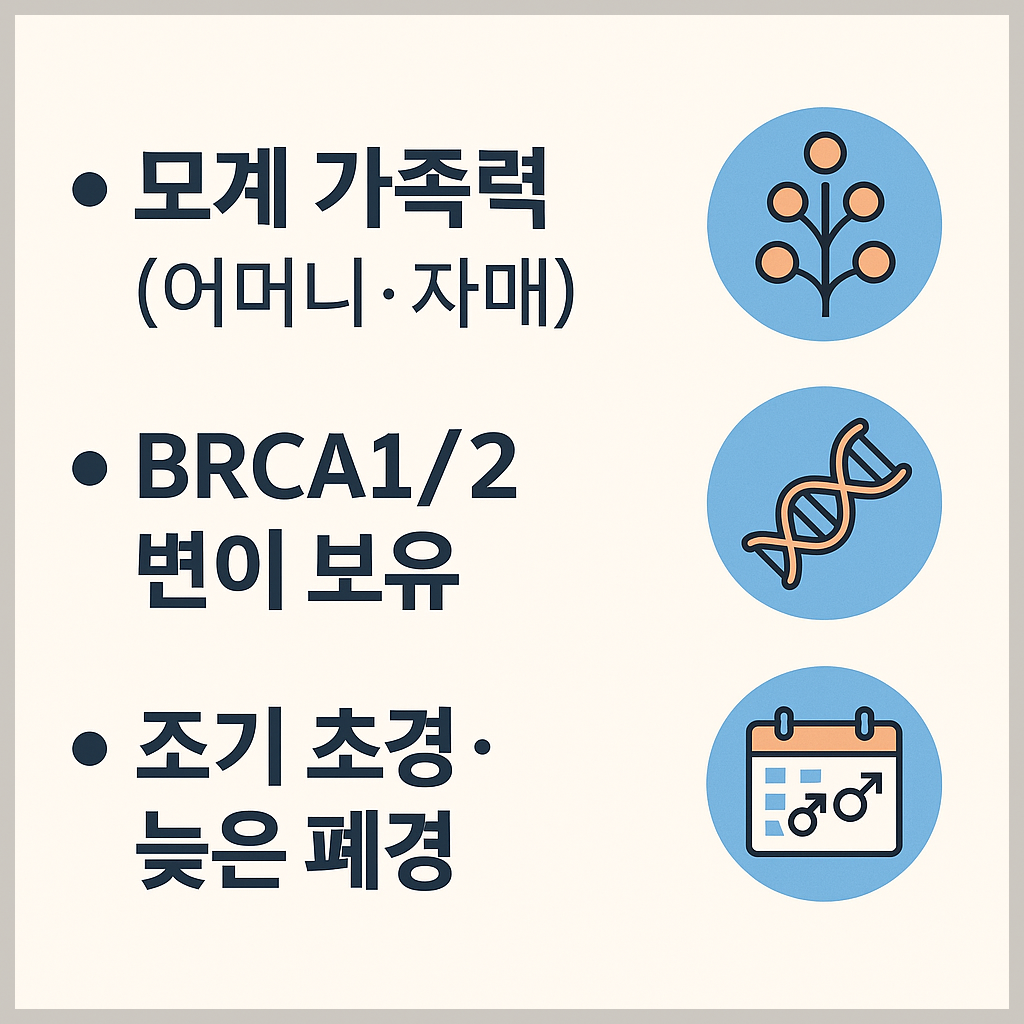 • 모계 가족력
(어머니·자매)

• BRCA1/2
변이 보유

• 조기 초경·
늦은 폐경